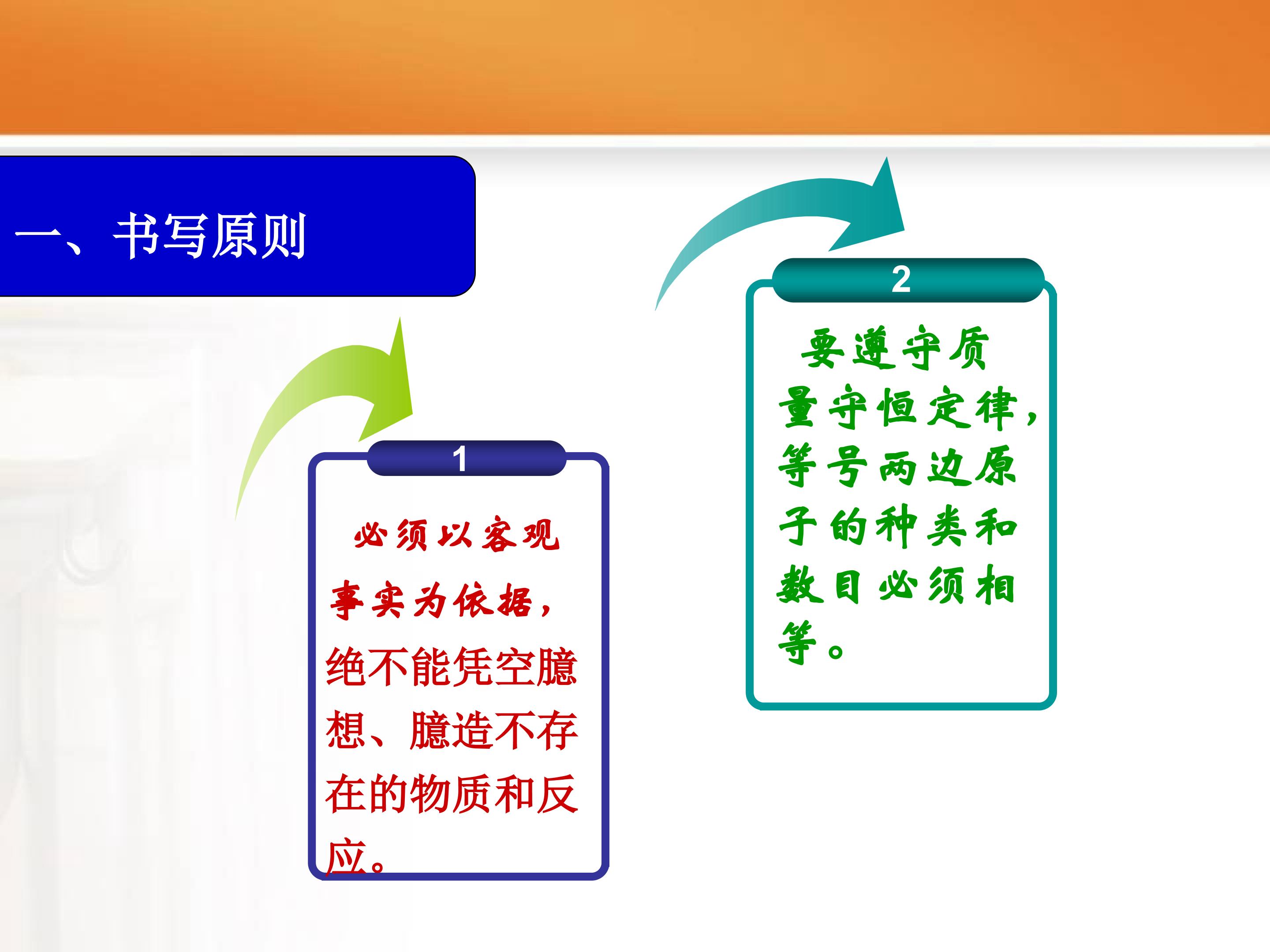 一、书写原则

1

必须以客观事实为依据，绝不能凭空臆想、臆造不存在的物质和反应。

2

要遵守质量守恒定律，等号两边原子的种类和数目必须相等。